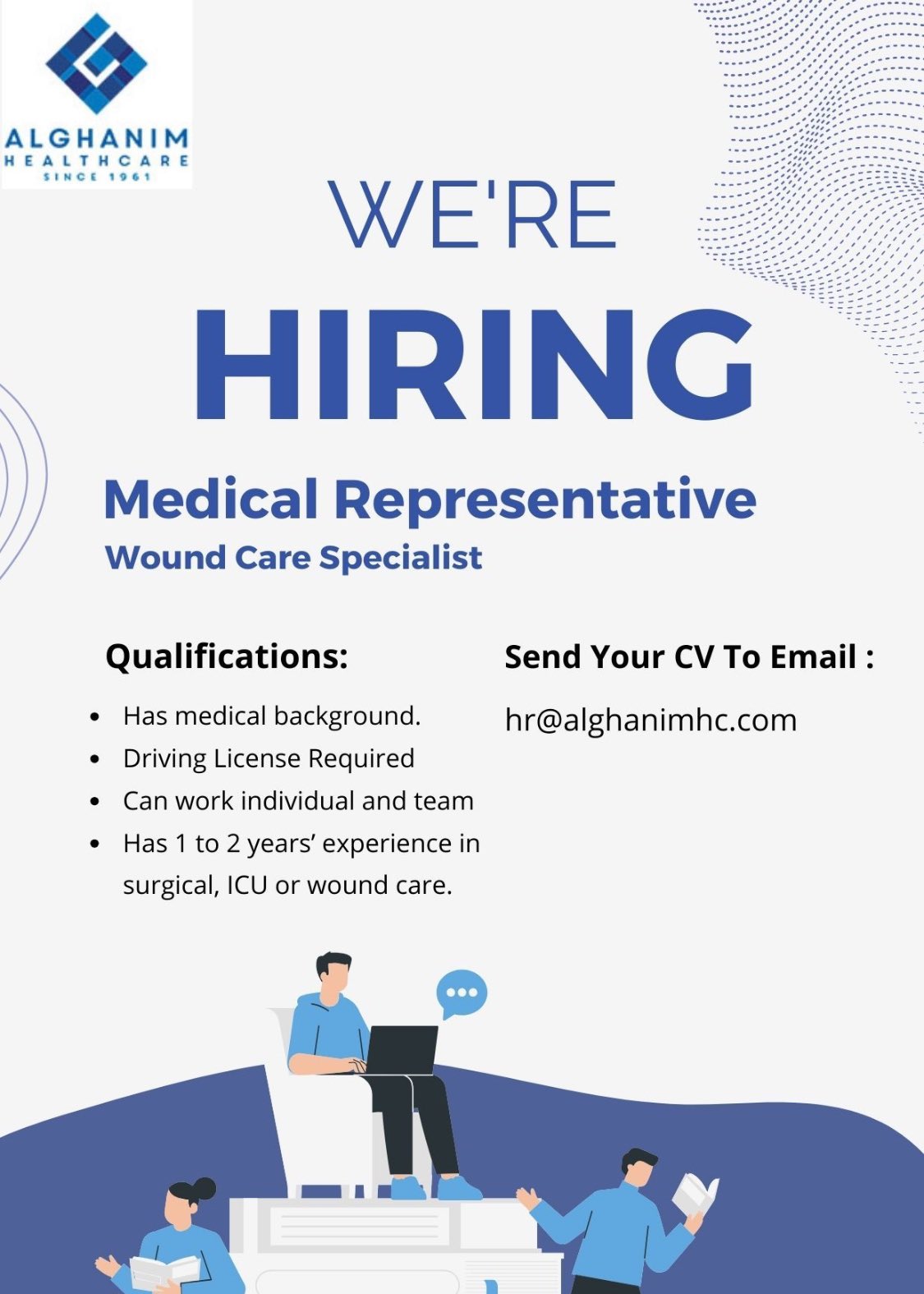 ALGHANIM
HEALTHCARE
SINCE 1961

WE'RE
HIRING

Medical Representative
Wound Care Specialist

Qualifications:

- Has medical background.
- Driving License Required
- Can work individual and team
- Has 1 to 2 years' experience in surgical, ICU or wound care.

Send Your CV To Email :

hr@alghanimhc.com